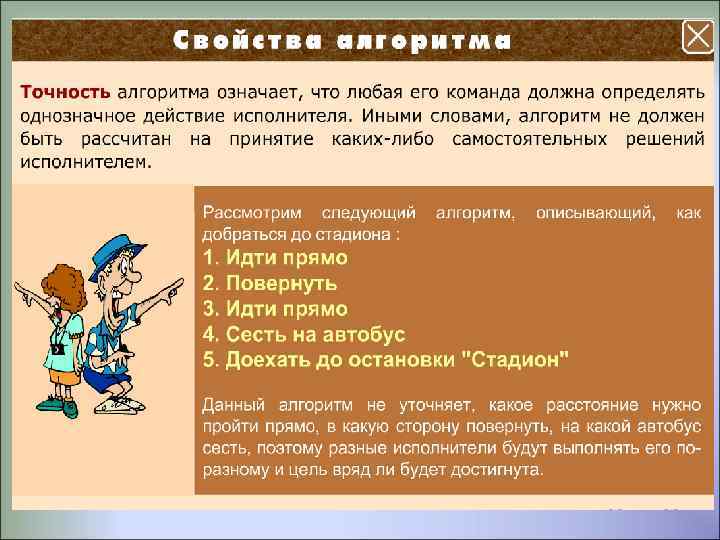 Свойства алгоритма

Точность алгоритма означает, что любая его команда должна определять однозначное действие исполнителя. Иными словами, алгоритм не должен быть рассчитан на принятие каких-либо самостоятельных решений исполнителем.

Рассмотрим следующий алгоритм, описывающий, как добраться до стадиона :
1. Идти прямо
2. Повернуть
3. Идти прямо
4. Сесть на автобус
5. Доехать до остановки "Стадион"

Данный алгоритм не уточняет, какое расстояние нужно пройти прямо, в какую сторону повернуть, на какой автобус сесть, поэтому разные исполнители будут выполнять его по-разному и цель вряд ли будет достигнута.